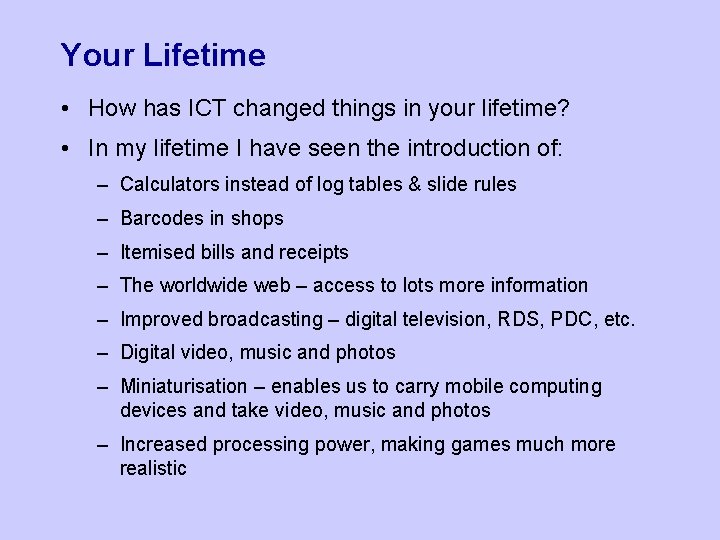 Your Lifetime

• How has ICT changed things in your lifetime?

• In my lifetime I have seen the introduction of:

– Calculators instead of log tables & slide rules

– Barcodes in shops

– Itemised bills and receipts

– The worldwide web – access to lots more information

– Improved broadcasting – digital television, RDS, PDC, etc.

– Digital video, music and photos

– Miniaturisation – enables us to carry mobile computing devices and take video, music and photos

– Increased processing power, making games much more realistic